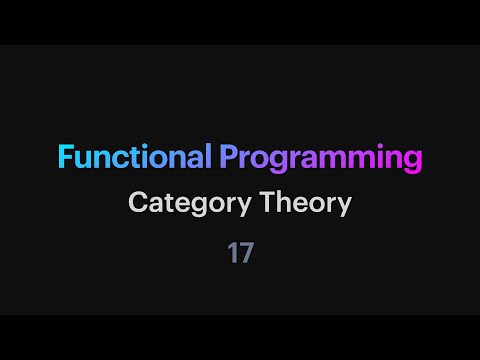 Functional Programming

Category Theory

17